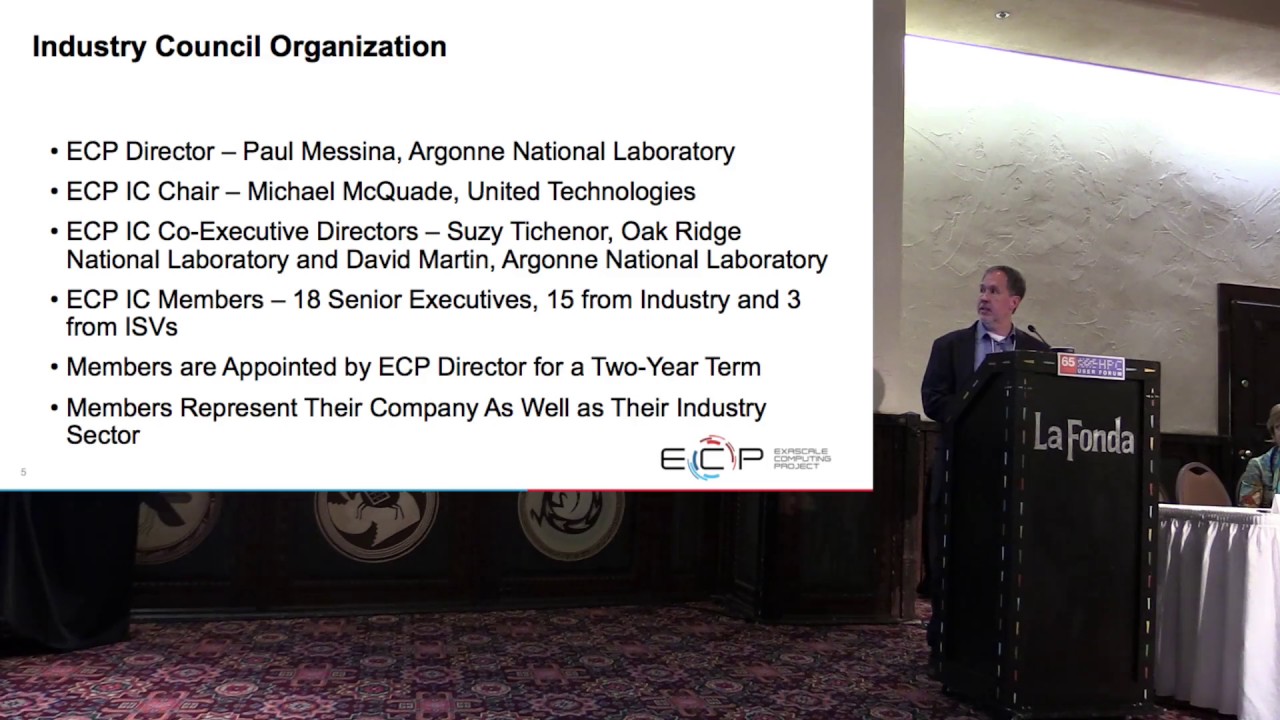 Industry Council Organization

• ECP Director – Paul Messina, Argonne National Laboratory

• ECP IC Chair – Michael McQuade, United Technologies

• ECP IC Co-Executive Directors – Suzy Tichenor, Oak Ridge National Laboratory and David Martin, Argonne National Laboratory

• ECP IC Members – 18 Senior Executives, 15 from Industry and 3 from ISVs

• Members are Appointed by ECP Director for a Two-Year Term

• Members Represent Their Company As Well as Their Industry Sector

5

ECP EXASCALE COMPUTING PROJECT

65 HPC USER FORUM

La Fonda